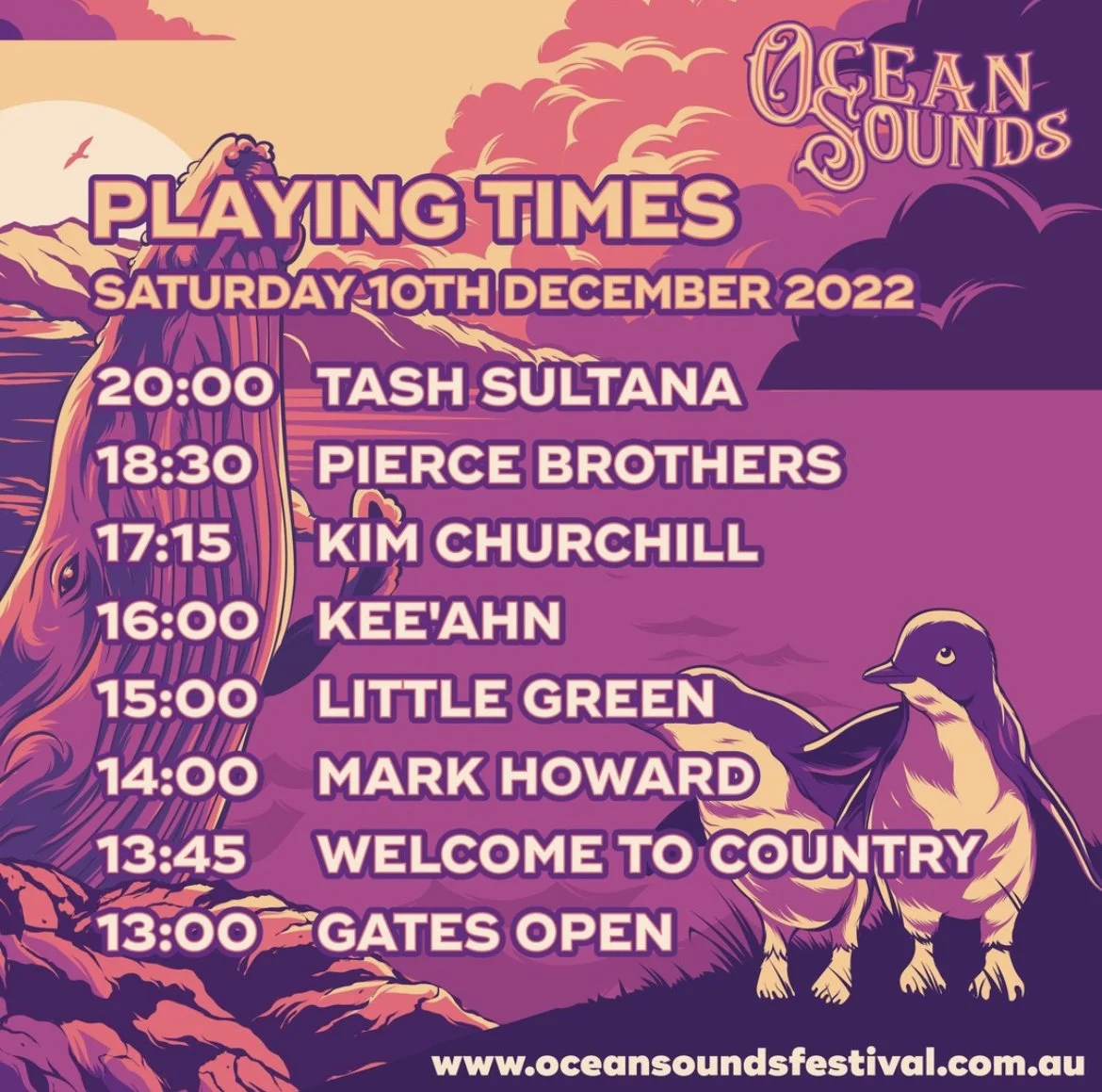 OCEAN SOUNDS

PLAYING TIMES
SATURDAY 10TH DECEMBER 2022

20:00 TASH SULTANA
18:30 PIERCE BROTHERS
17:15 KIM CHURCHILL
16:00 KEE'AHN
15:00 LITTLE GREEN
14:00 MARK HOWARD
13:45 WELCOME TO COUNTRY
13:00 GATES OPEN

www.oceansoundsfestival.com.au